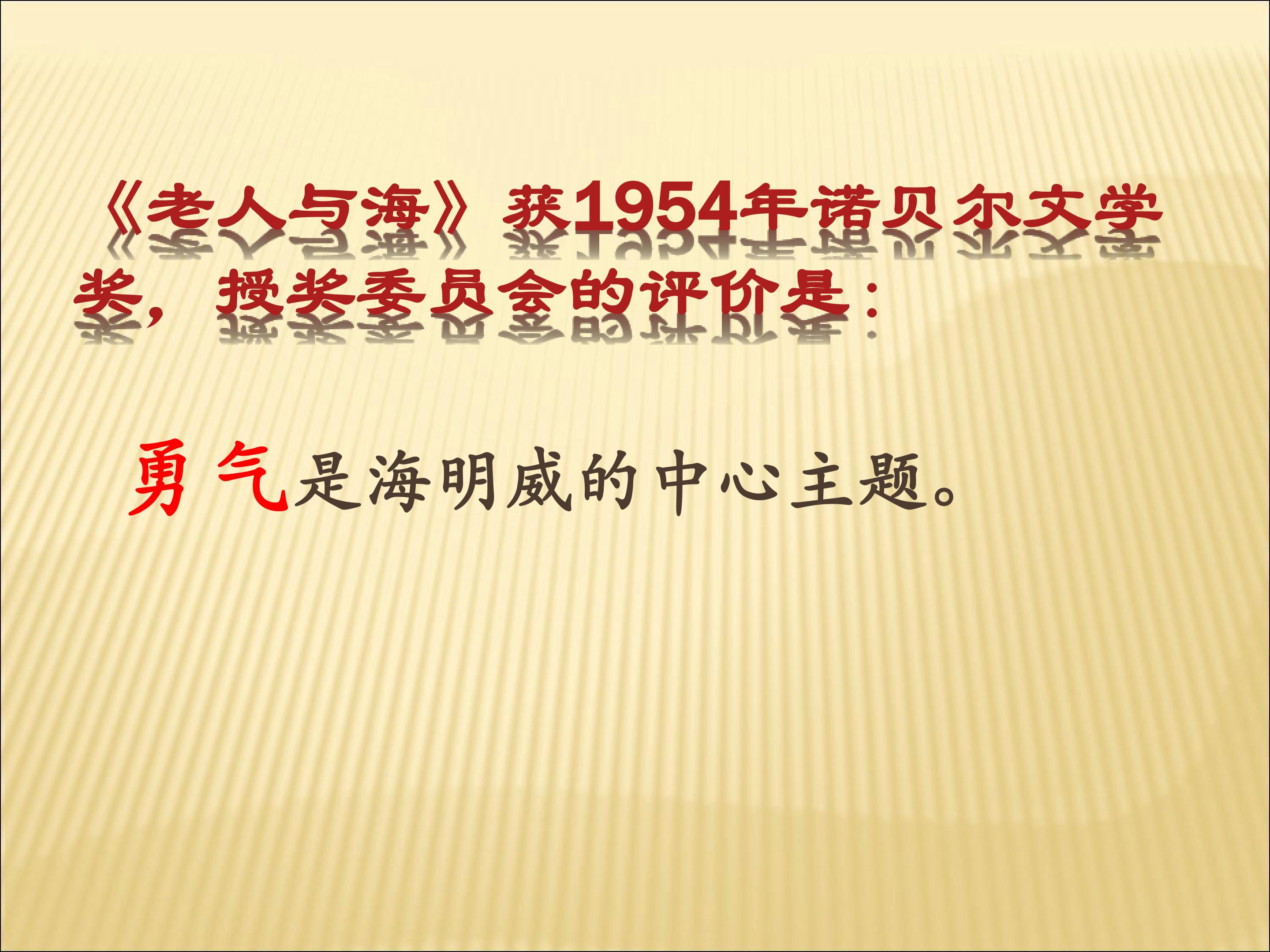 《老人与海》获1954年诺贝尔文学奖，授奖委员会的评价是：

勇气是海明威的中心主题。